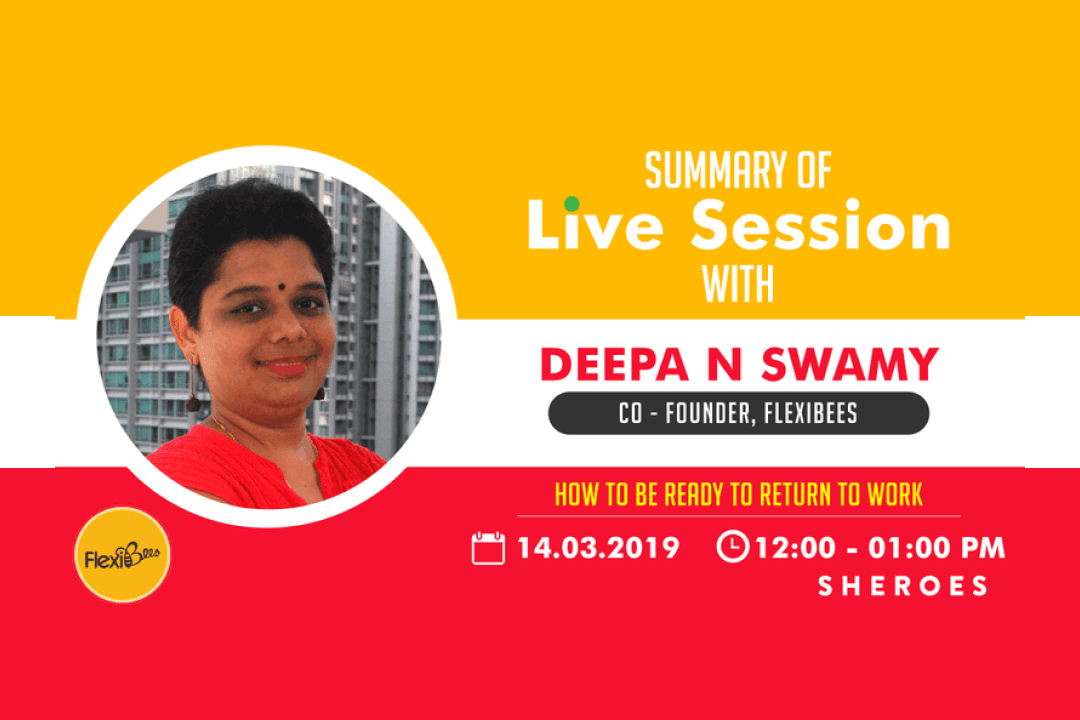 SUMMARY OF
Live Session
WITH

DEEPA N SWAMY
CO - FOUNDER, FLEXIBEES

HOW TO BE READY TO RETURN TO WORK

14.03.2019 12:00 - 01:00 PM
SHEROES

FlexiBees